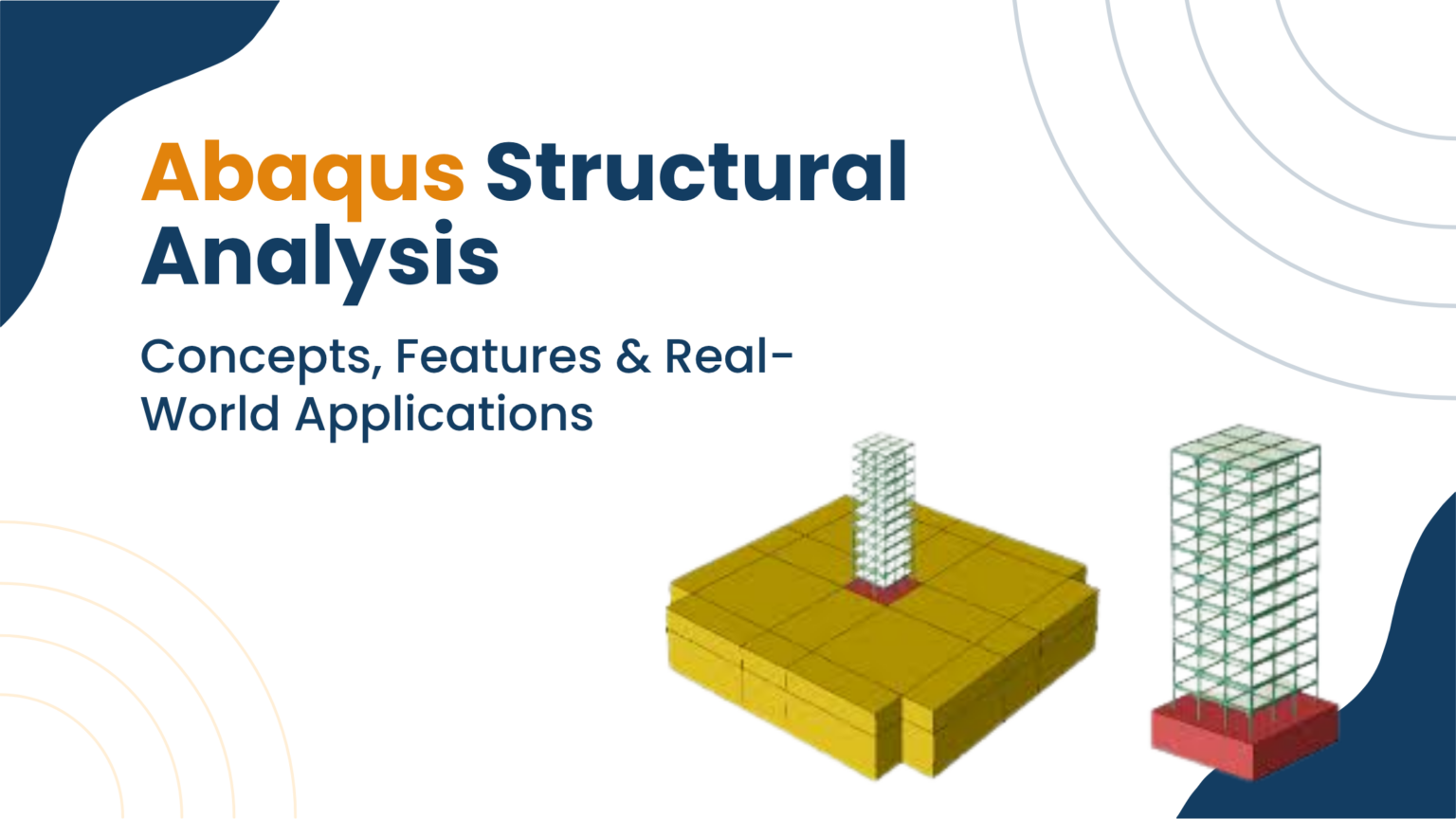 Abaqus Structural Analysis

Concepts, Features & Real-World Applications